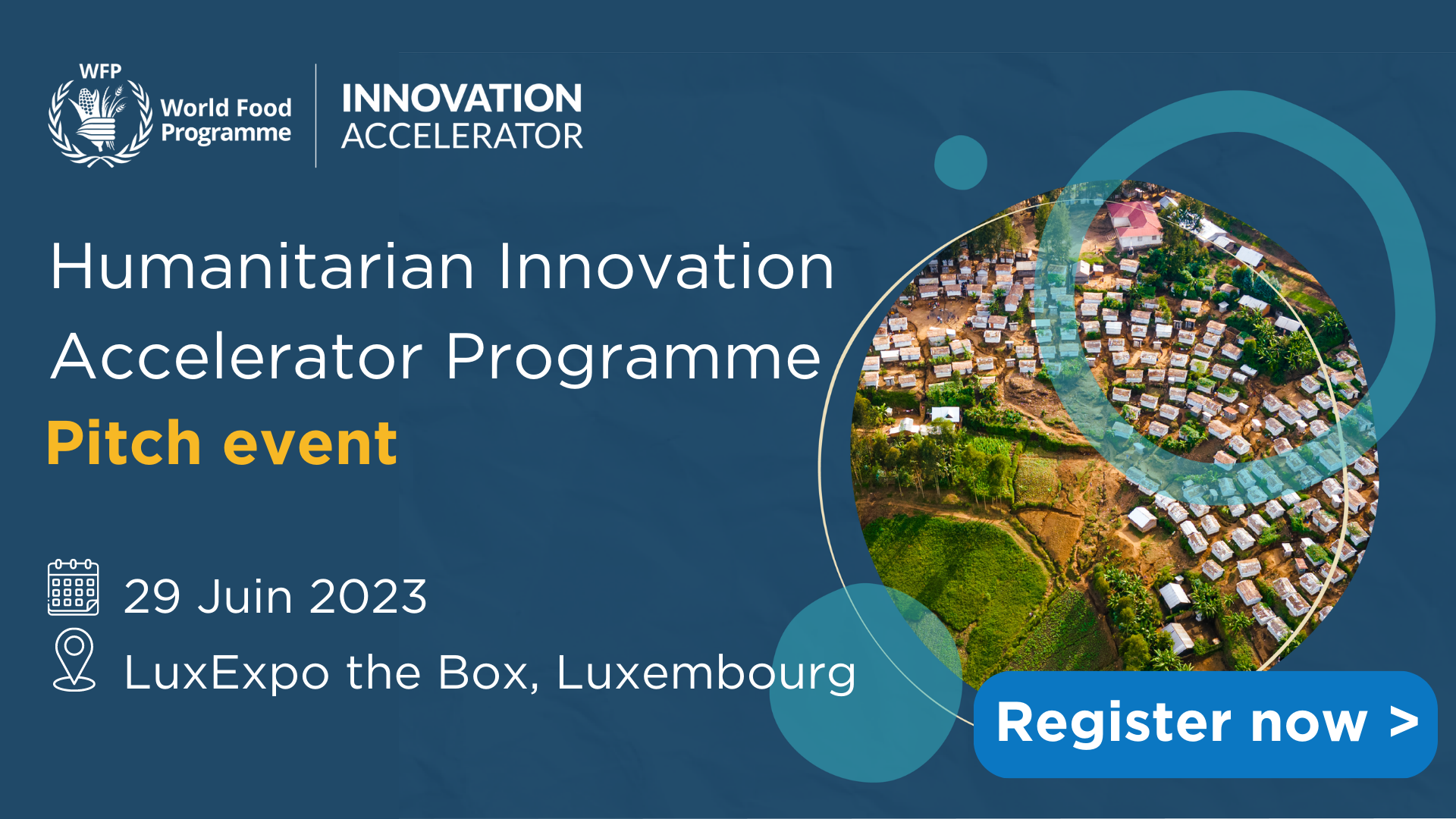 WFP
World Food Programme

INNOVATION ACCELERATOR

Humanitarian Innovation Accelerator Programme
Pitch event

29 Juin 2023

LuxExpo the Box, Luxembourg

Register now >